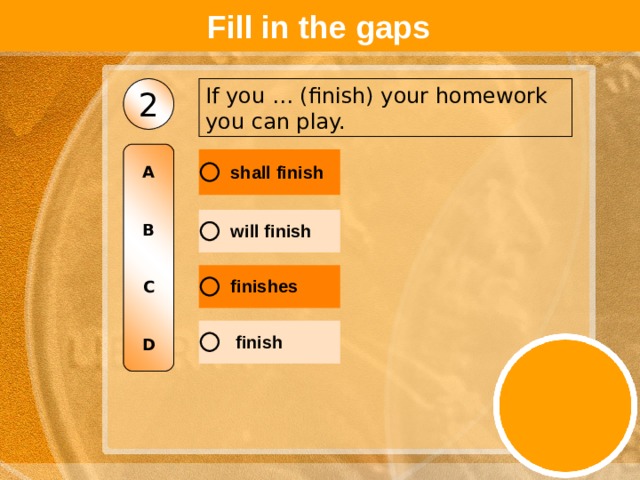 Fill in the gaps

2

If you … (finish) your homework you can play.

A shall finish

B will finish

C finishes

D finish